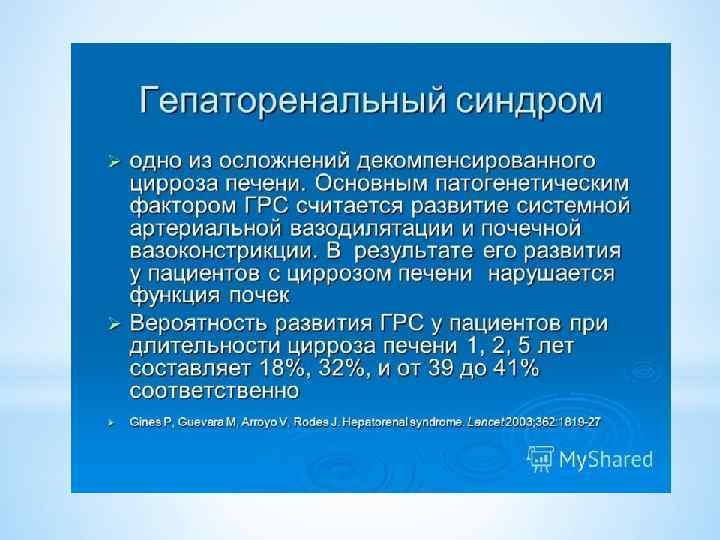 Гепаторенальный синдром

➢ одно из осложнений декомпенсированного цирроза печени. Основным патогенетическим фактором ГРС считается развитие системной артериальной вазодилятации и почечной вазоконстрикции. В результате его развития у пациентов с циррозом печени нарушается функция почек

➢ Вероятность развития ГРС у пациентов при длительности цирроза печени 1, 2, 5 лет составляет 18%, 32%, и от 39 до 41% соответственно

➢ Gines P, Guevara M, Arroyo V, Rodes J. Hepatorenal syndrome. Lancet 2003;362:1819-27

MyShared